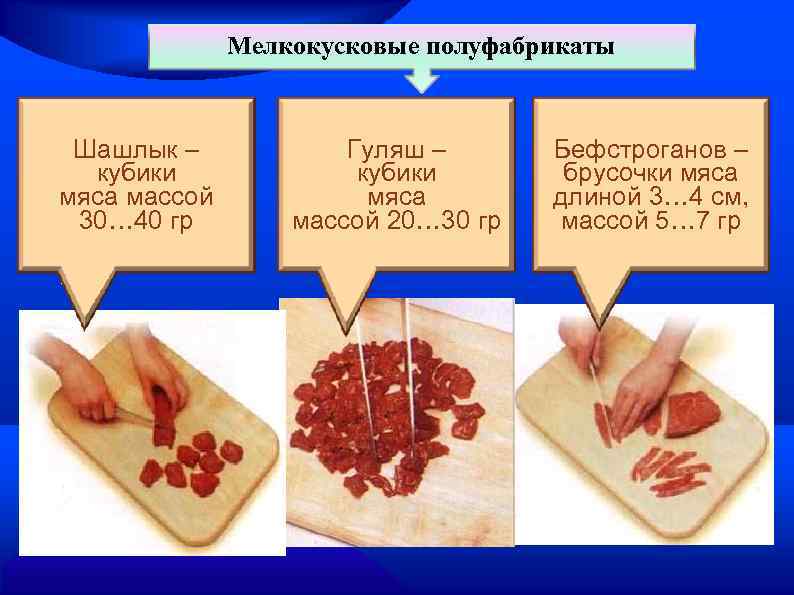 Мелкокусковые полуфабрикаты

Шашлык – кубики мяса массой 30…40 гр

Гуляш – кубики мяса массой 20…30 гр

Бефстроганов – брусочки мяса длиной 3…4 см, массой 5…7 гр